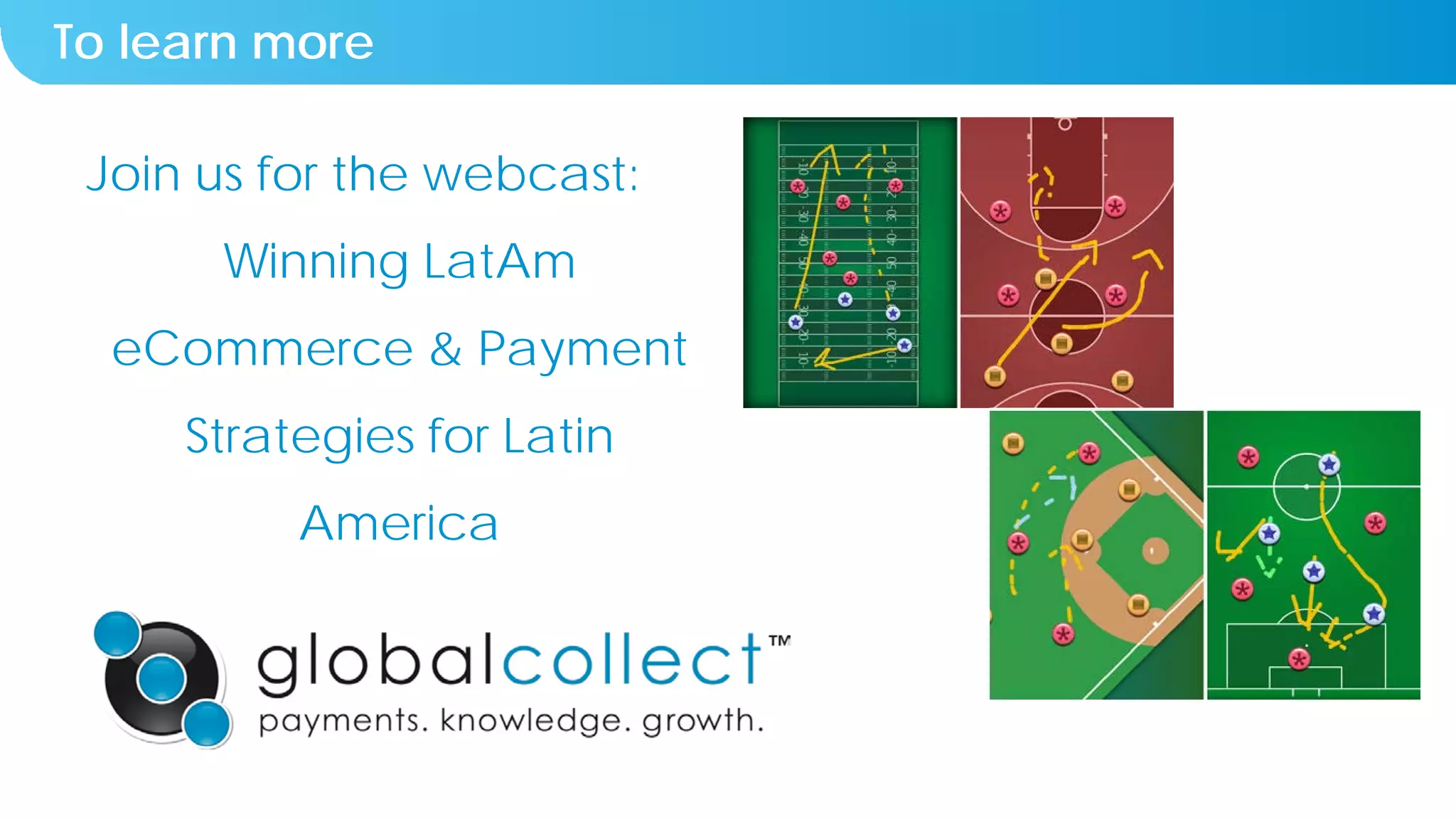 To learn more

Join us for the webcast:

Winning LatAm eCommerce & Payment Strategies for Latin America

globalcollect™
payments. knowledge. growth.